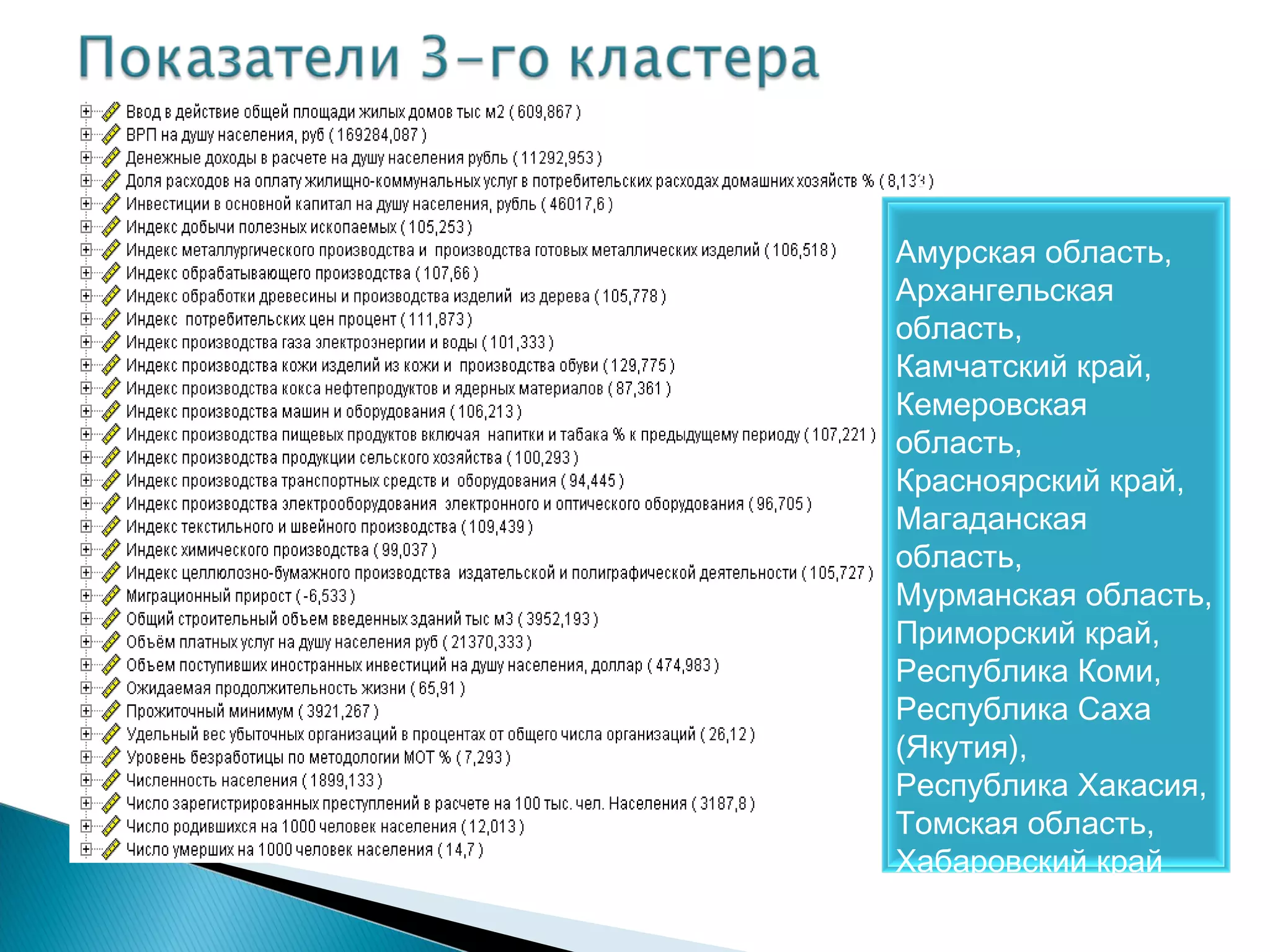 Показатели 3-го кластера

Ввод в действие общей площади жилых домов тыс м2 ( 609,867 )
ВРП на душу населения, руб ( 169284,087 )
Денежные доходы в расчете на душу населения рубль ( 11292,953 )
Доля расходов на оплату жилищно-коммунальных услуг в потребительских расходах домашних хозяйств % ( 8,133 )
Инвестиции в основной капитал на душу населения, рубль ( 46017,6 )
Индекс добычи полезных ископаемых ( 105,253 )
Индекс металлургического производства и производства готовых металлических изделий ( 106,518 )
Индекс обрабатывающего производства ( 107,66 )
Индекс обработки древесины и производства изделий из дерева ( 105,778 )
Индекс потребительских цен процент ( 111,873 )
Индекс производства газа электроэнергии и воды ( 101,333 )
Индекс производства кожи изделий из кожи и производства обуви ( 129,775 )
Индекс производства кокса нефтепродуктов и ядерных материалов ( 87,361 )
Индекс производства машин и оборудования ( 106,213 )
Индекс производства пищевых продуктов включая напитки и табака % к предыдущему периоду ( 107,221 )
Индекс производства продукции сельского хозяйства ( 100,293 )
Индекс производства транспортных средств и оборудования ( 94,445 )
Индекс производства электрооборудования электронного и оптического оборудования ( 96,705 )
Индекс текстильного и швейного производства ( 109,439 )
Индекс химического производства ( 99,037 )
Индекс целлюлозно-бумажного производства издательской и полиграфической деятельности ( 105,727 )
Миграционный прирост ( -6,533 )
Общий строительный объем введенных зданий тыс м3 ( 3952,193 )
Объём платных услуг на душу населения руб ( 21370,333 )
Объем поступивших иностранных инвестиций на душу населения, доллар ( 474,983 )
Ожидаемая продолжительность жизни ( 65,91 )
Прожиточный минимум ( 3921,267 )
Удельный вес убыточных организаций в процентах от общего числа организаций ( 26,12 )
Уровень безработицы по методологии МОТ % ( 7,293 )
Численность населения ( 1899,133 )
Число зарегистрированных преступлений в расчете на 100 тыс. чел. Населения ( 3187,8 )
Число родившихся на 1000 человек населения ( 12,013 )
Число умерших на 1000 человек населения ( 14,7 )

Амурская область, Архангельская область, Камчатский край, Кемеровская область, Красноярский край, Магаданская область, Мурманская область, Приморский край, Республика Коми, Республика Саха (Якутия), Республика Хакасия, Томская область, Хабаровский край